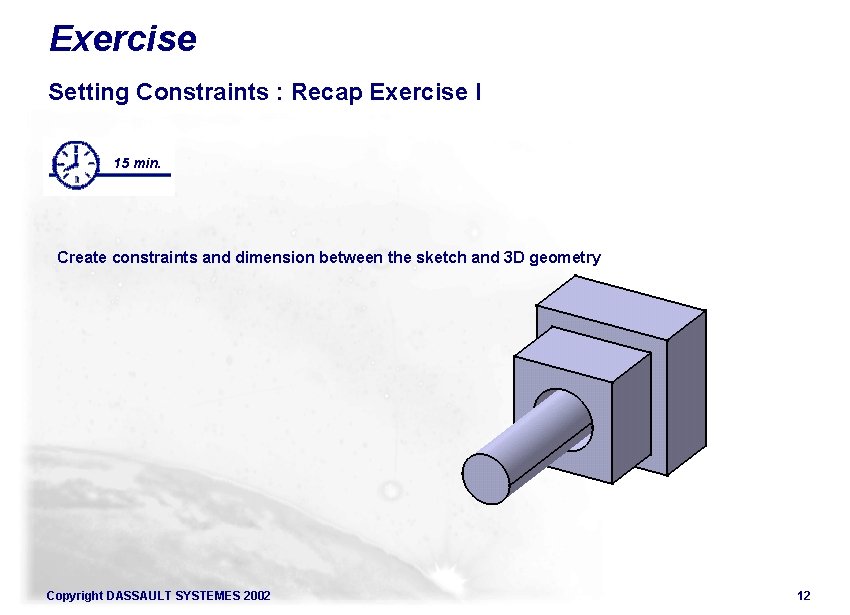 Exercise

Setting Constraints : Recap Exercise I

15 min.

Create constraints and dimension between the sketch and 3D geometry

Copyright DASSAULT SYSTEMES 2002

12